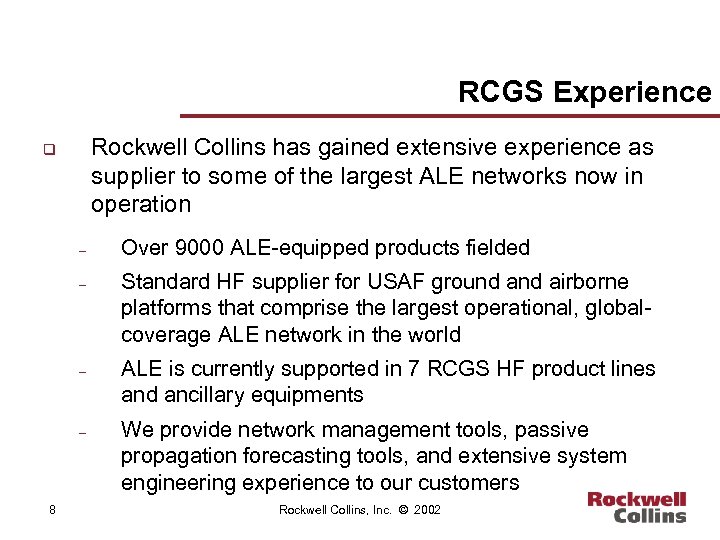 RCGS Experience

❑ Rockwell Collins has gained extensive experience as supplier to some of the largest ALE networks now in operation

– Over 9000 ALE-equipped products fielded

– Standard HF supplier for USAF ground and airborne platforms that comprise the largest operational, global-coverage ALE network in the world

– ALE is currently supported in 7 RCGS HF product lines and ancillary equipments

– We provide network management tools, passive propagation forecasting tools, and extensive system engineering experience to our customers

8

Rockwell Collins, Inc. © 2002

Rockwell Collins